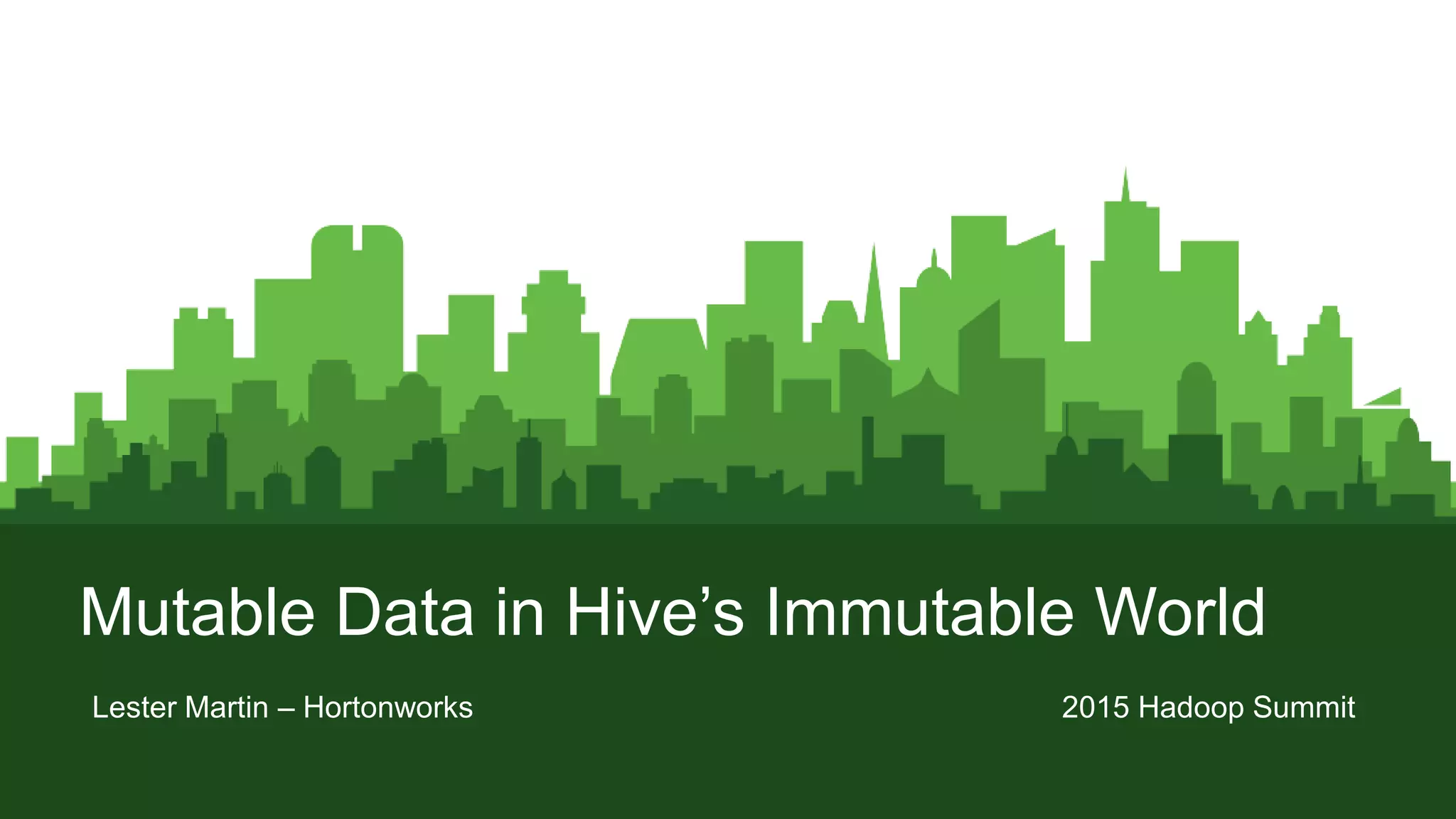 Mutable Data in Hive’s Immutable World

Lester Martin – Hortonworks

2015 Hadoop Summit